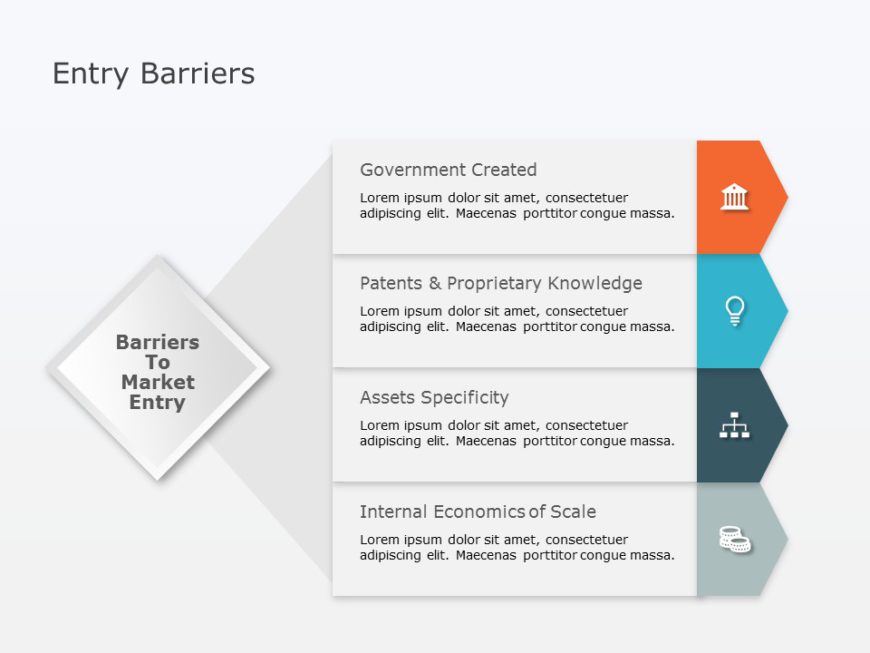 Entry Barriers

Barriers To Market Entry

Government Created

Lorem ipsum dolor sit amet, consectetuer adipiscing elit. Maecenas porttitor congue massa.

Patents & Proprietary Knowledge

Lorem ipsum dolor sit amet, consectetuer adipiscing elit. Maecenas porttitor congue massa.

Assets Specificity

Lorem ipsum dolor sit amet, consectetuer adipiscing elit. Maecenas porttitor congue massa.

Internal Economics of Scale

Lorem ipsum dolor sit amet, consectetuer adipiscing elit. Maecenas porttitor congue massa.